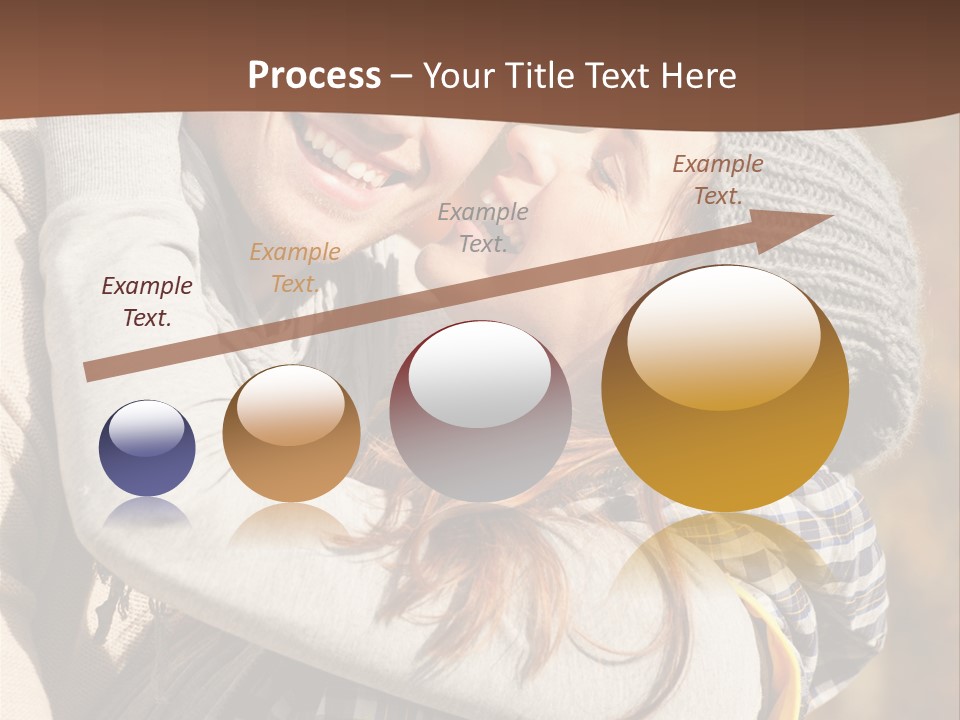 Process – Your Title Text Here

Example Text.

Example Text.

Example Text.

Example Text.